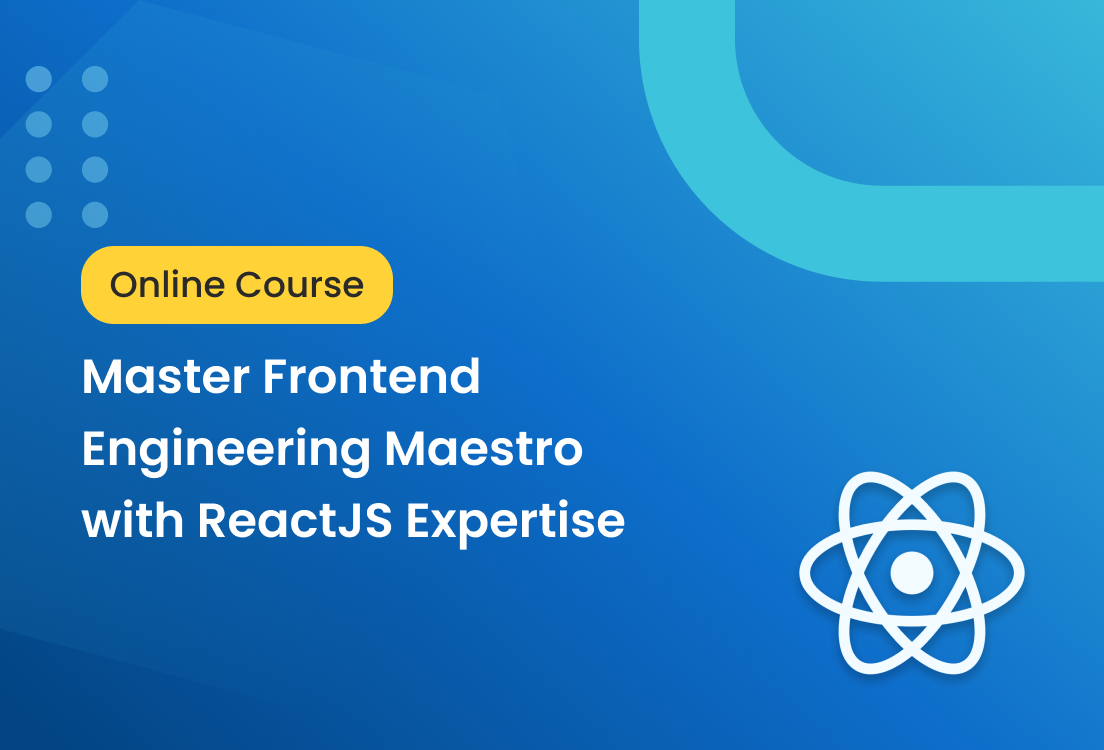 Online Course

Master Frontend Engineering Maestro with ReactJS Expertise